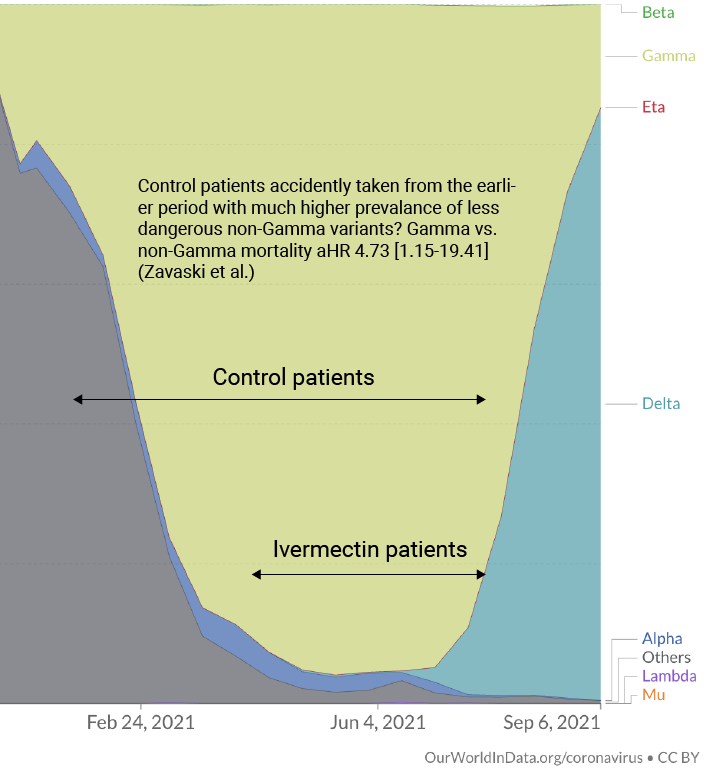 Beta
Gamma
Eta

Control patients accidently taken from the earlier period with much higher prevalance of less dangerous non-Gamma variants? Gamma vs. non-Gamma mortality aHR 4.73 [1.15-19.41] (Zavaski et al.)

Control patients

Delta

Ivermectin patients

Alpha
Others
Lambda
Mu

Feb 24, 2021
Jun 4, 2021
Sep 6, 2021

OurWorldInData.org/coronavirus • CC BY